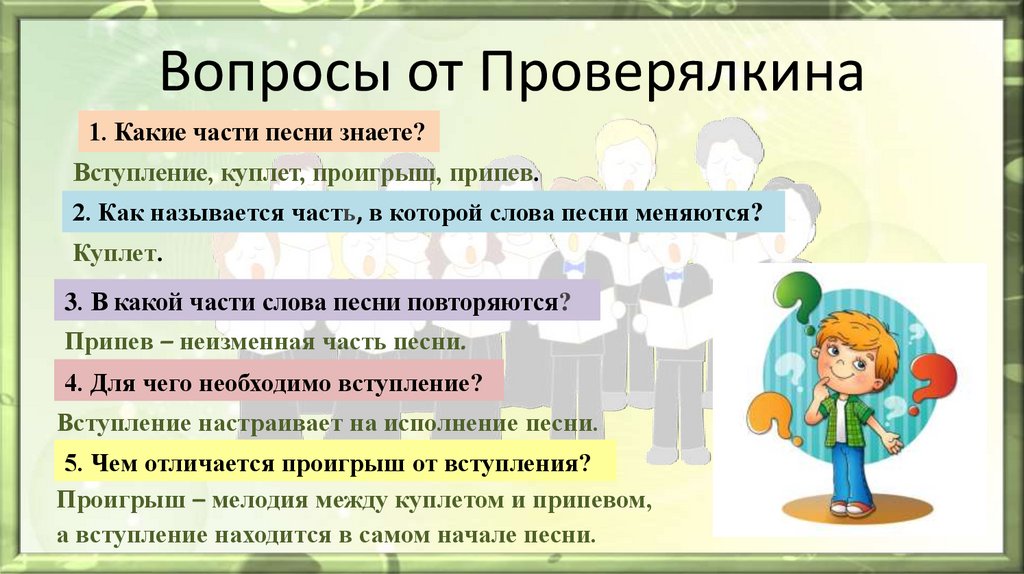 Вопросы от Проверялкина

1. Какие части песни знаете?

Вступление, куплет, проигрыш, припев.

2. Как называется часть, в которой слова песни меняются?

Куплет.

3. В какой части слова песни повторяются?

Припев – неизменная часть песни.

4. Для чего необходимо вступление?

Вступление настраивает на исполнение песни.

5. Чем отличается проигрыш от вступления?

Проигрыш – мелодия между куплетом и припевом, а вступление находится в самом начале песни.